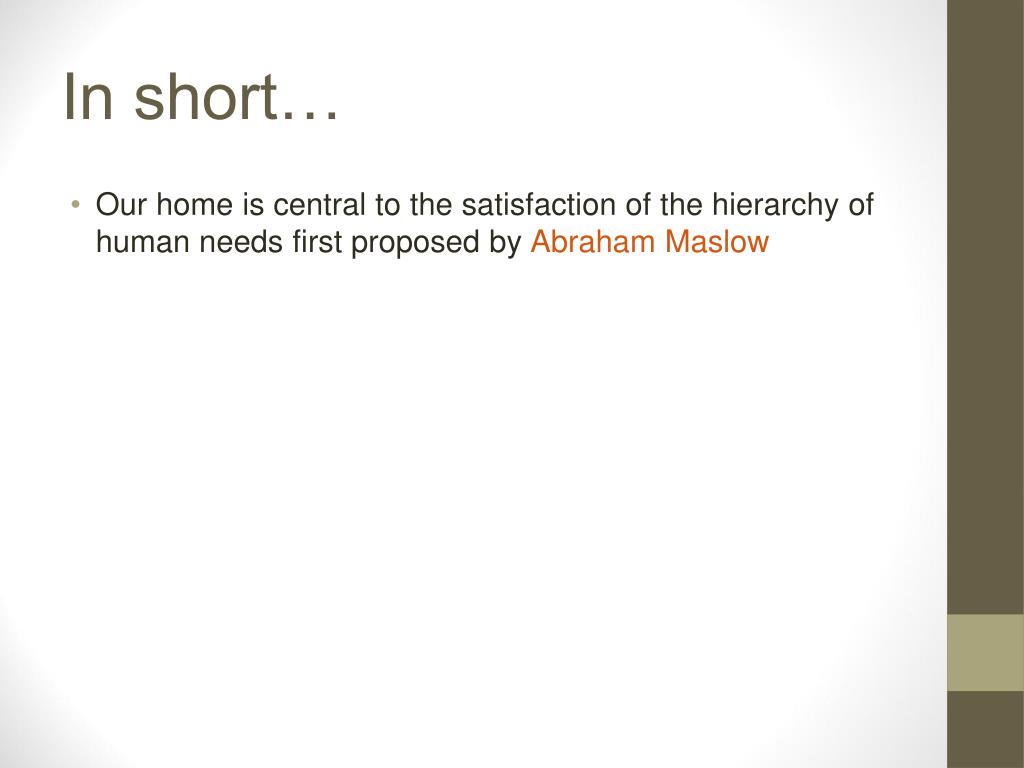 In short…

• Our home is central to the satisfaction of the hierarchy of human needs first proposed by Abraham Maslow